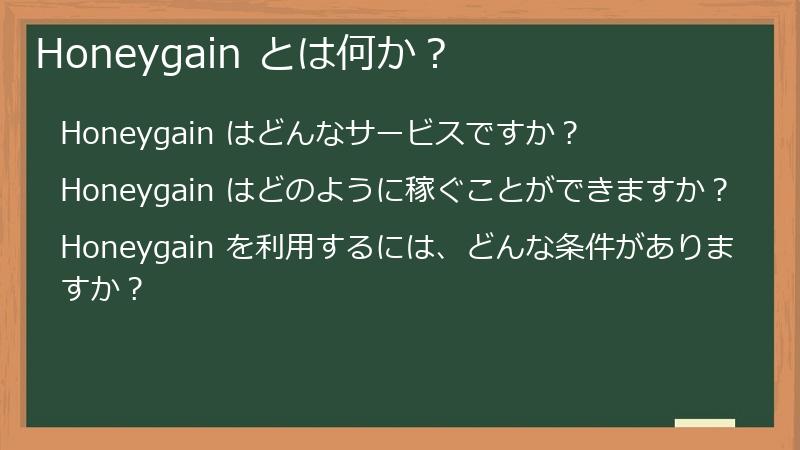 Honeygain とは何か？

Honeygain はどんなサービスですか？

Honeygain はどのように稼ぐことができますか？

Honeygain を利用するには、どんな条件がありますか？